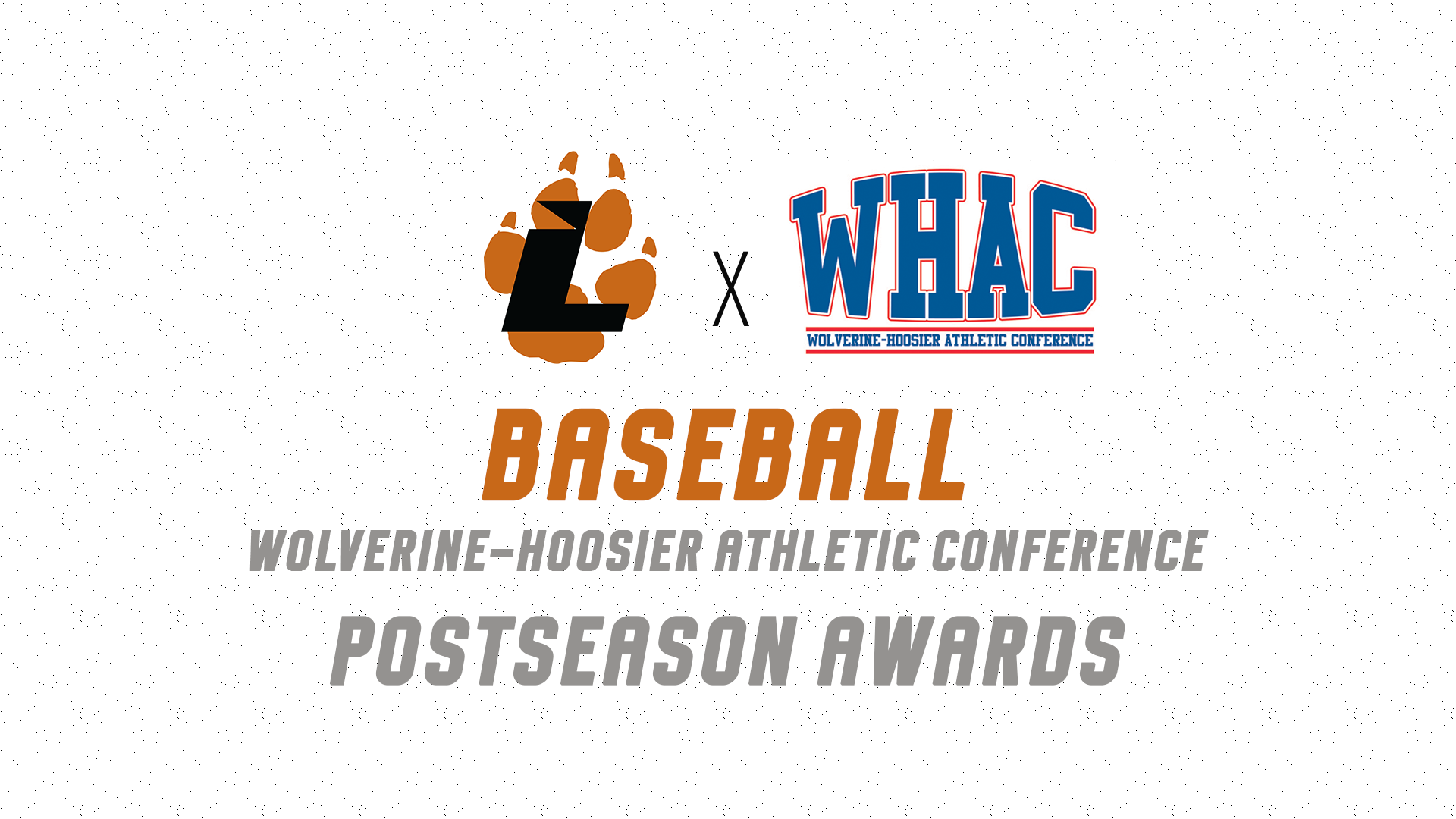 L X WHAC
WOLVERINE-HOOSIER ATHLETIC CONFERENCE

BASEBALL
WOLVERINE-HOOSIER ATHLETIC CONFERENCE
POSTSEASON AWARDS